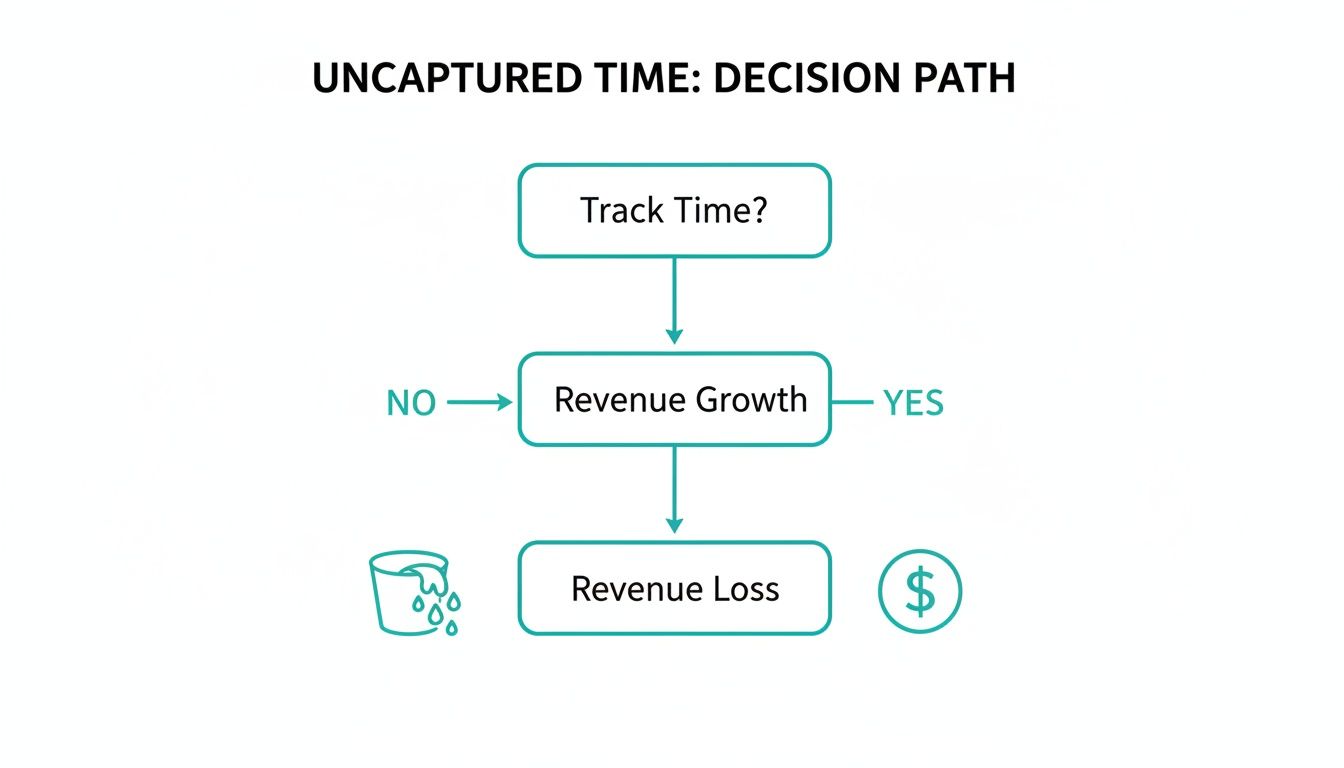 UNCAPTURED TIME: DECISION PATH

Track Time?

NO

Revenue Growth

YES

Revenue Loss

$